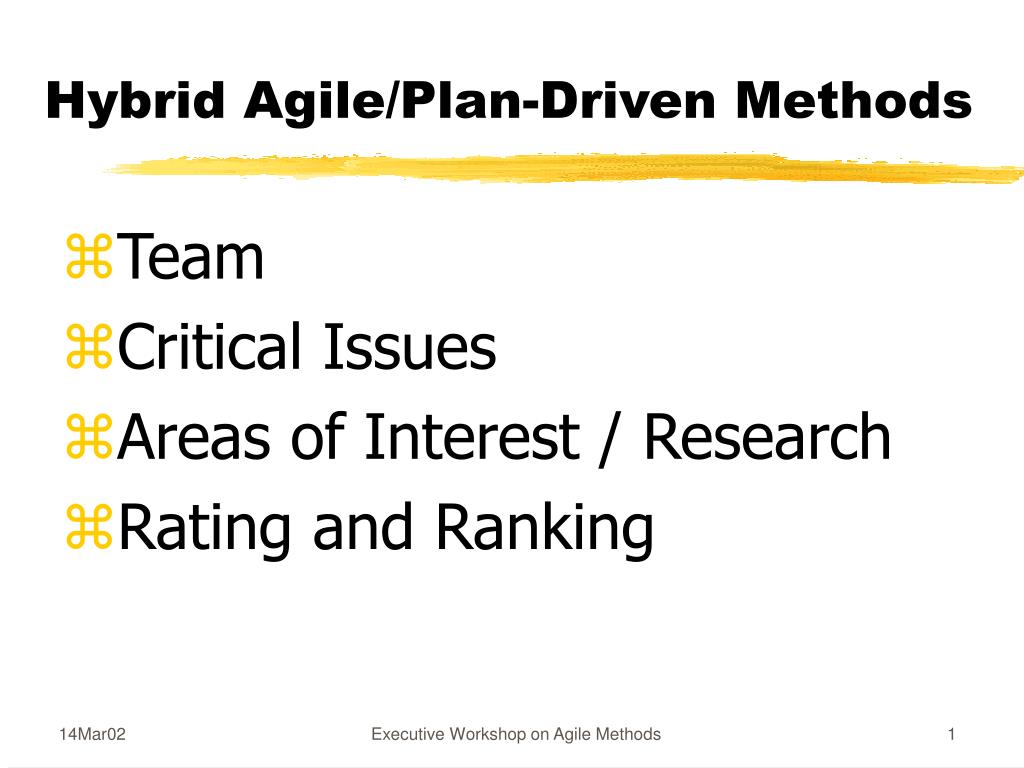 Hybrid Agile/Plan-Driven Methods

⌘Team
⌘Critical Issues
⌘Areas of Interest / Research
⌘Rating and Ranking

14Mar02
Executive Workshop on Agile Methods
1